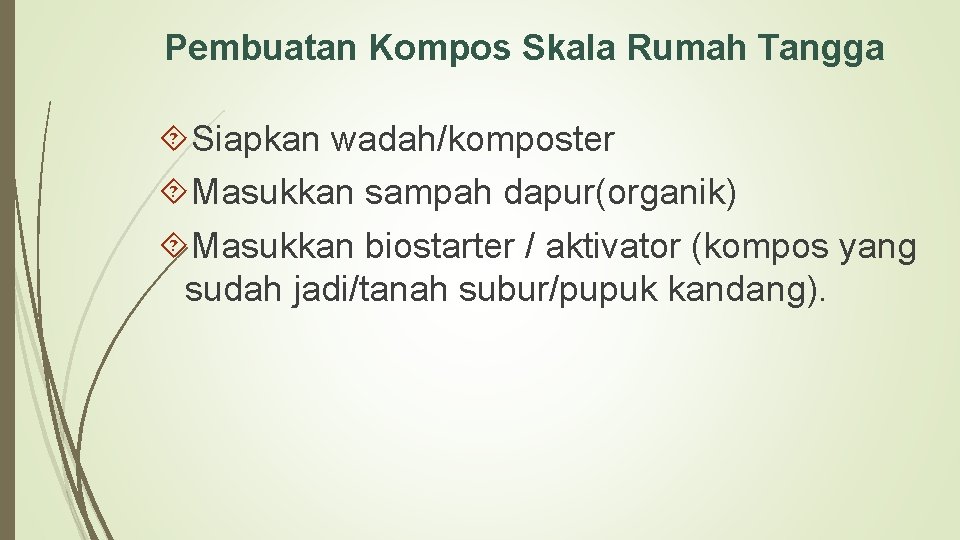 Pembuatan Kompos Skala Rumah Tangga

Siapkan wadah/komposter

Masukkan sampah dapur(organik)

Masukkan biostarter / aktivator (kompos yang sudah jadi/tanah subur/pupuk kandang).